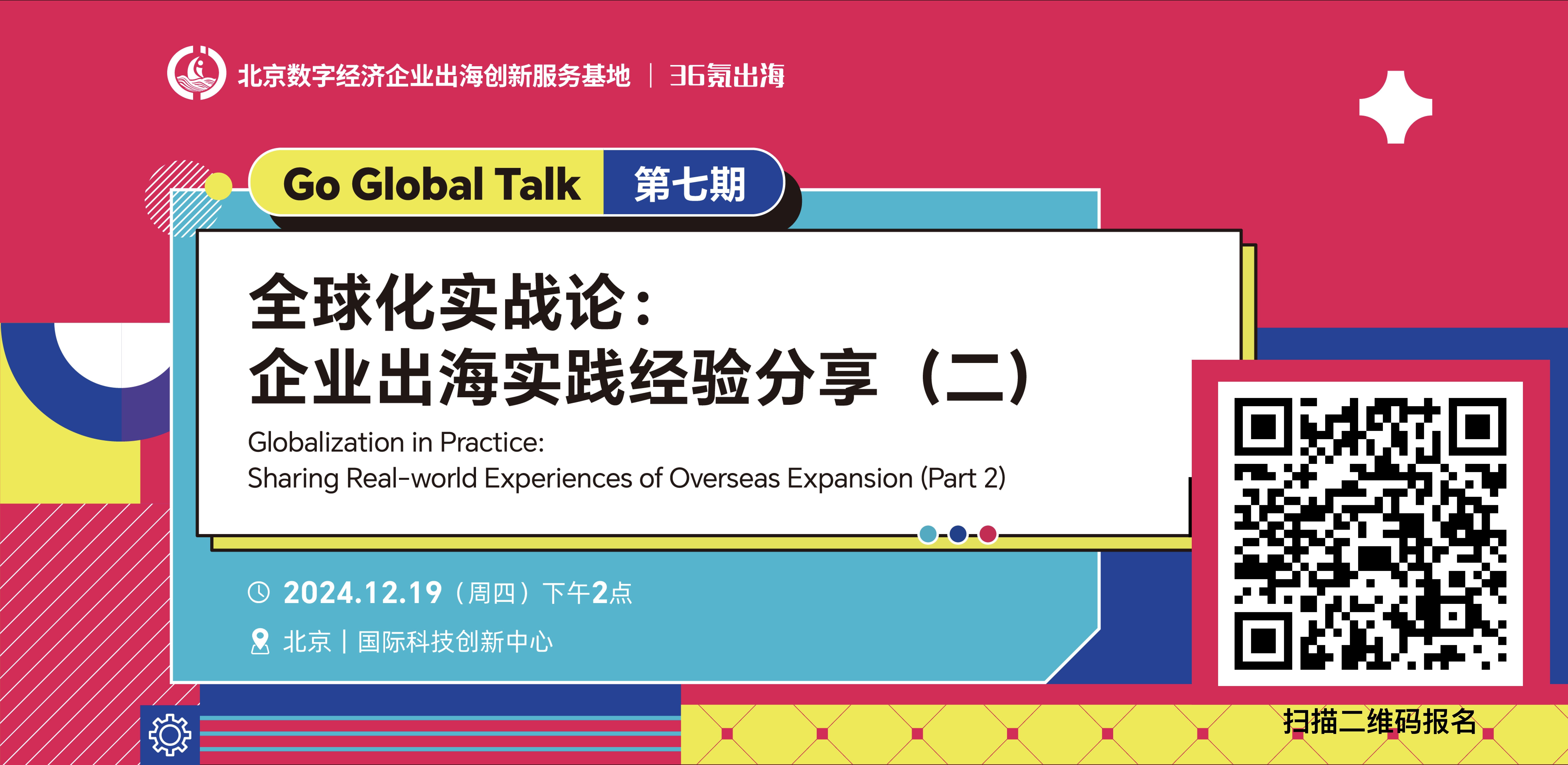 北京数字经济企业出海创新服务基地 | 36氪出海

Go Global Talk 第七期

全球化实战论：
企业出海实践经验分享（二）

Globalization in Practice:
Sharing Real-world Experiences of Overseas Expansion (Part 2)

2024.12.19（周四）下午2点

北京 | 国际科技创新中心

扫描二维码报名